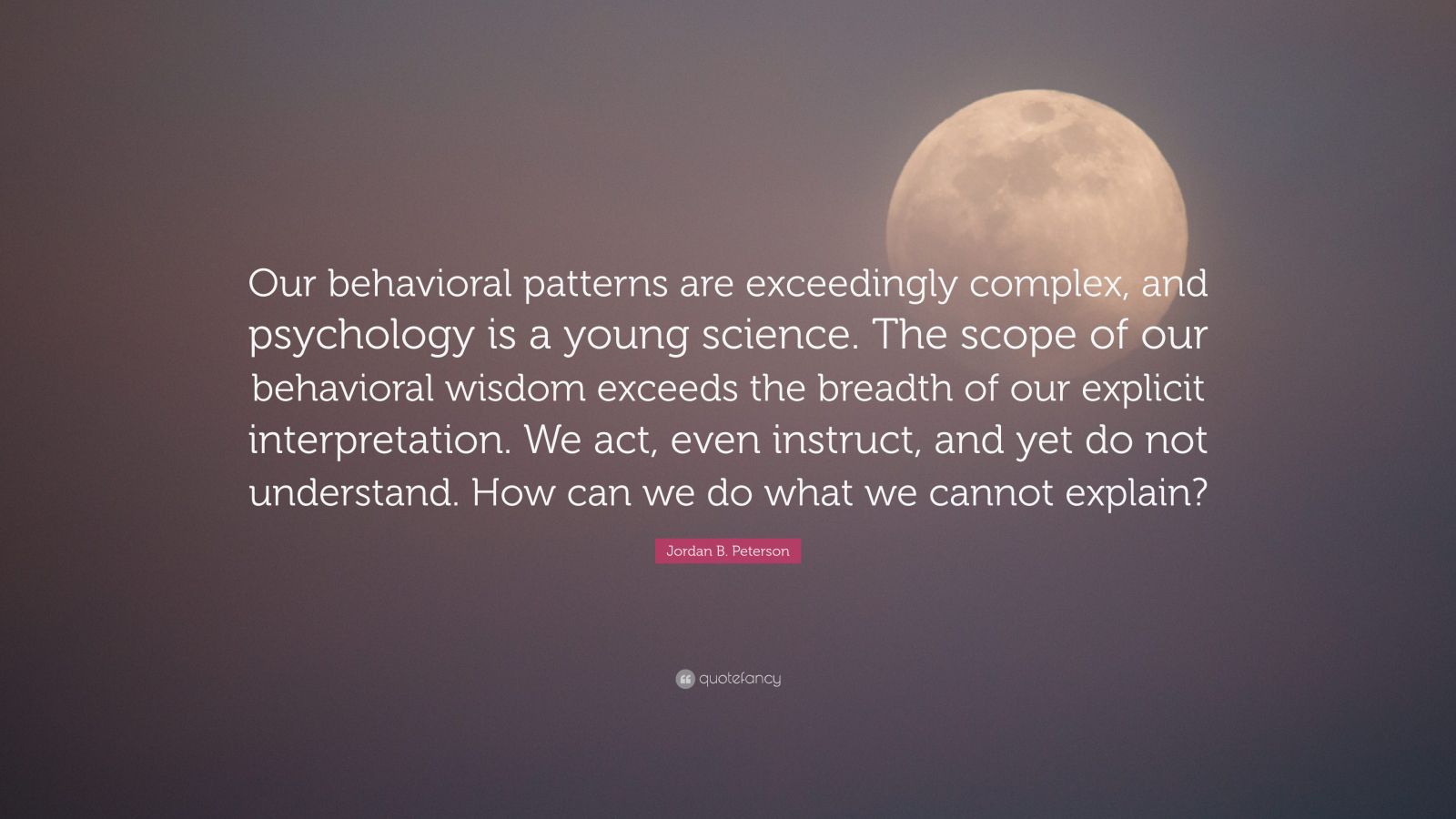 Our behavioral patterns are exceedingly complex, and psychology is a young science. The scope of our behavioral wisdom exceeds the breadth of our explicit interpretation. We act, even instruct, and yet do not understand. How can we do what we cannot explain?

Jordan B. Peterson

quotefancy